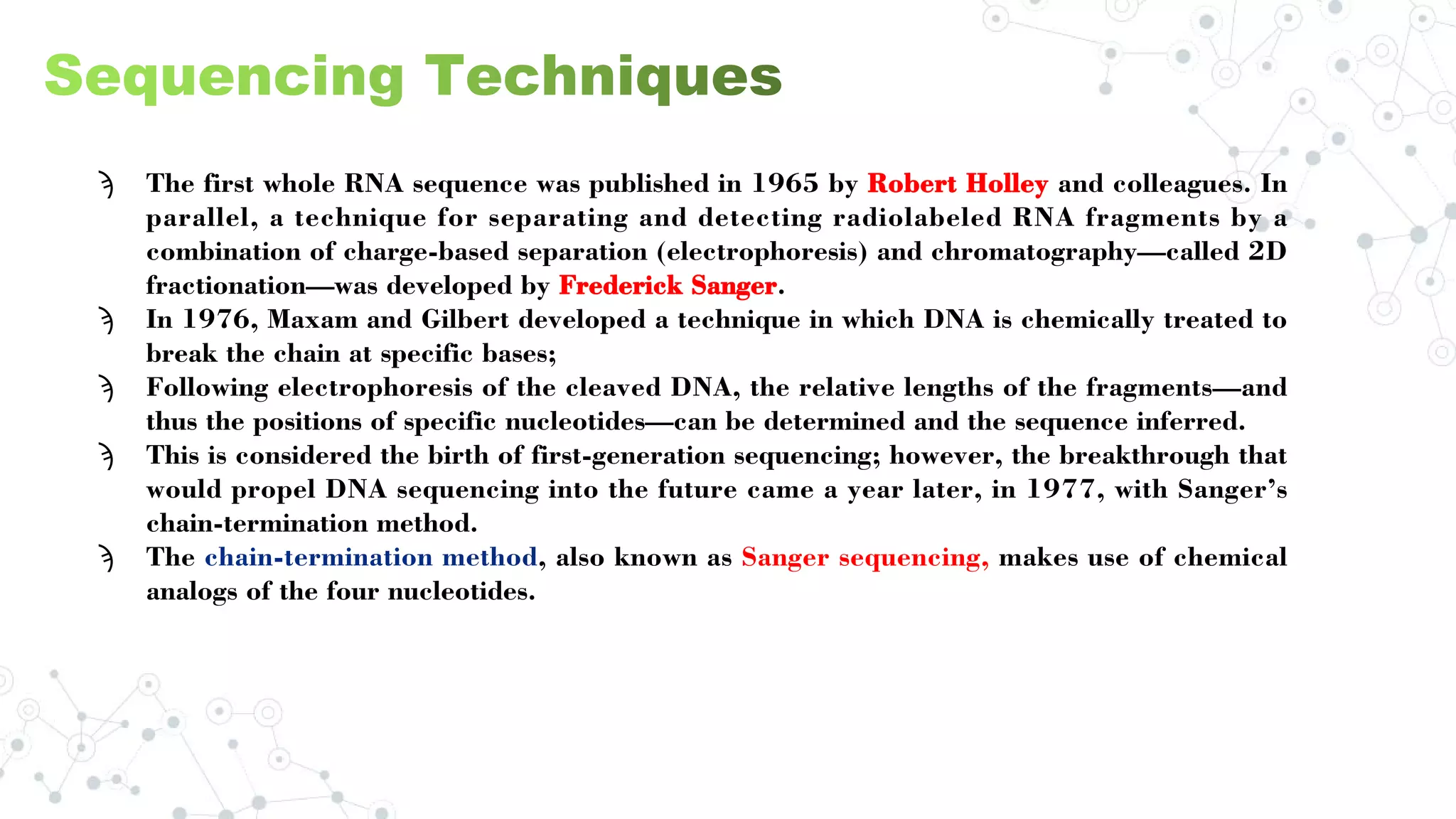 Sequencing Techniques

The first whole RNA sequence was published in 1965 by Robert Holley and colleagues. In parallel, a technique for separating and detecting radiolabeled RNA fragments by a combination of charge-based separation (electrophoresis) and chromatography—called 2D fractionation—was developed by Frederick Sanger.

In 1976, Maxam and Gilbert developed a technique in which DNA is chemically treated to break the chain at specific bases;

Following electrophoresis of the cleaved DNA, the relative lengths of the fragments—and thus the positions of specific nucleotides—can be determined and the sequence inferred.

This is considered the birth of first-generation sequencing; however, the breakthrough that would propel DNA sequencing into the future came a year later, in 1977, with Sanger's chain-termination method.

The chain-termination method, also known as Sanger sequencing, makes use of chemical analogs of the four nucleotides.